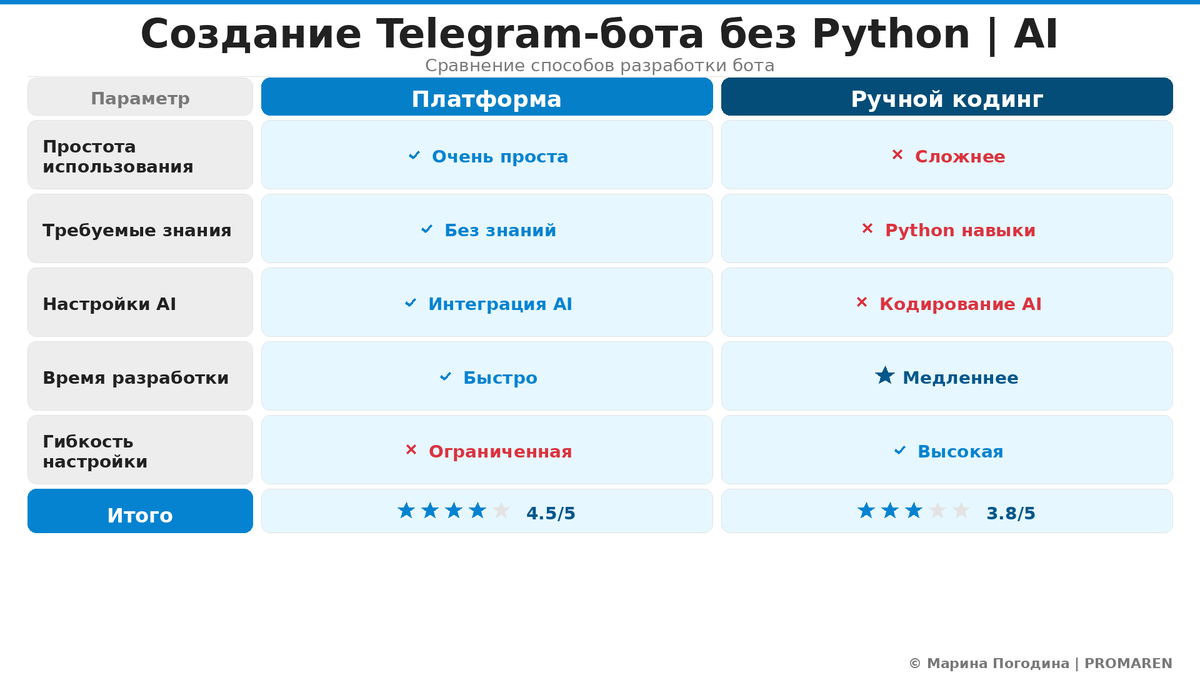 Создание Telegram-бота без Python | AI

Сравнение способов разработки бота

| Параметр | Платформа | Ручной кодинг |
|---|---|---|
| Простота использования | ✓ Очень проста | × Сложнее |
| Требуемые знания | ✓ Без знаний | × Python навыки |
| Настройки AI | ✓ Интеграция AI | × Кодирование AI |
| Время разработки | ✓ Быстро | ★ Медленнее |
| Гибкость настройки | × Ограниченная | ✓ Высокая |
| Итого | ★★★★★ 4.5/5 | ★★★★★ 3.8/5 |

© Марина Погодина | PROMAREN